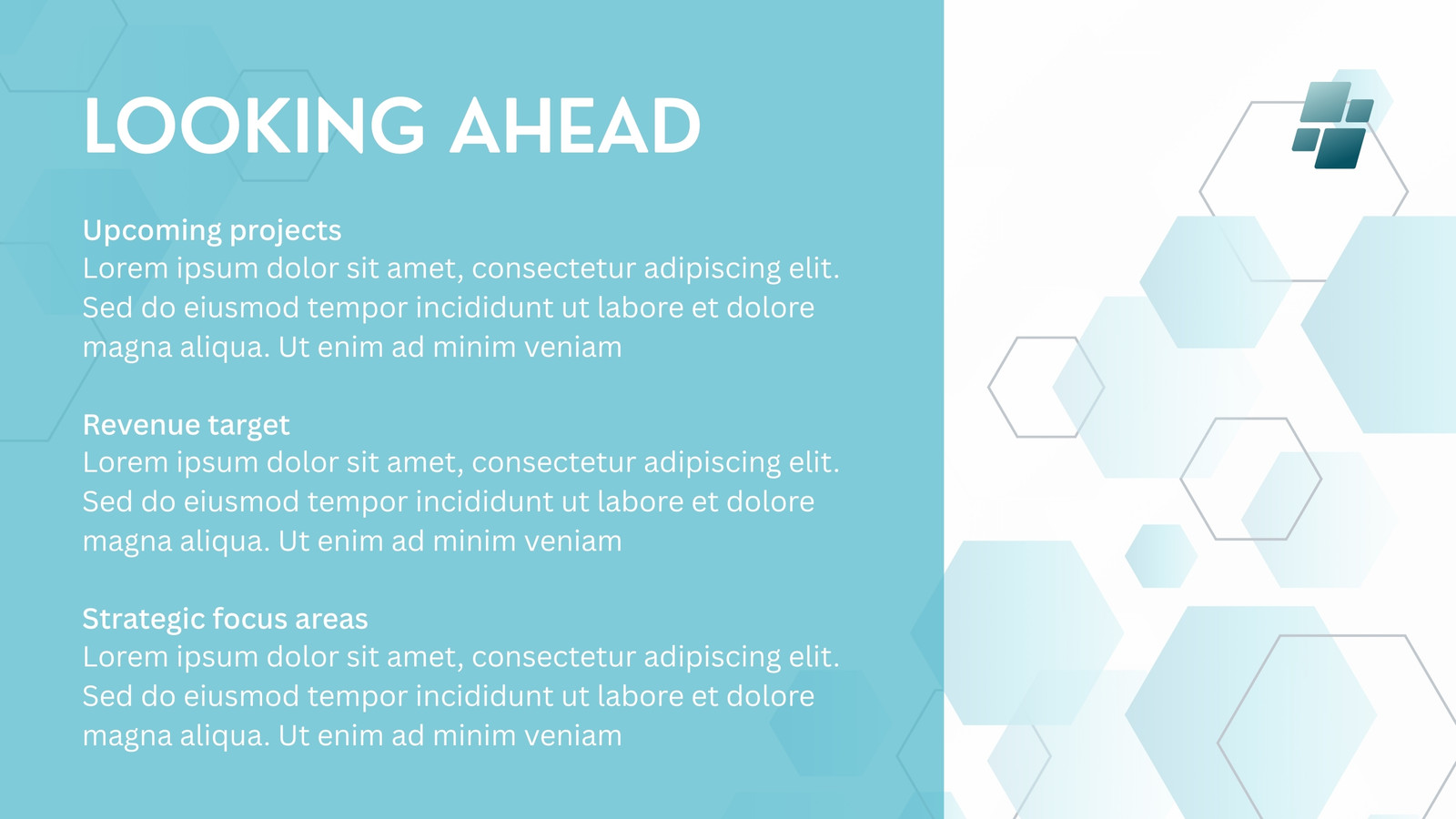 LOOKING AHEAD

Upcoming projects
Lorem ipsum dolor sit amet, consectetur adipiscing elit. Sed do eiusmod tempor incididunt ut labore et dolore magna aliqua. Ut enim ad minim veniam

Revenue target
Lorem ipsum dolor sit amet, consectetur adipiscing elit. Sed do eiusmod tempor incididunt ut labore et dolore magna aliqua. Ut enim ad minim veniam

Strategic focus areas
Lorem ipsum dolor sit amet, consectetur adipiscing elit. Sed do eiusmod tempor incididunt ut labore et dolore magna aliqua. Ut enim ad minim veniam